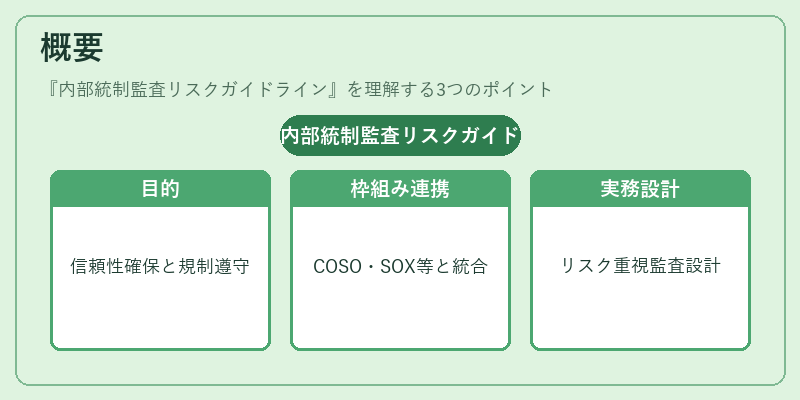 概要

『内部統制監査リスクガイドライン』を理解する3つのポイント

内部統制監査リスクガイド

目的

信頼性確保と規制遵守

枠組み連携

COSO・SOX等と統合

実務設計

リスク重視監査設計